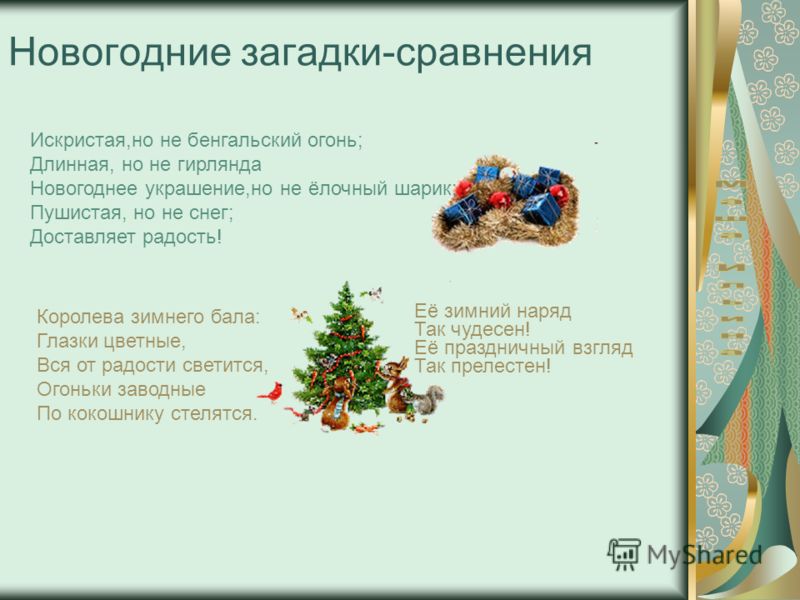 Новогодние загадки-сравнения

Искристая,но не бенгальский огонь;
Длинная, но не гирлянда
Новогоднее украшение,но не ёлочный шарик;
Пушистая, но не снег;
Доставляет радость!

Королева зимнего бала:
Глазки цветные,
Вся от радости светится,
Огоньки заводные
По кокошнику стелятся.

Её зимний наряд
Так чудесен!
Её праздничный взгляд
Так прелестен!

MyShared